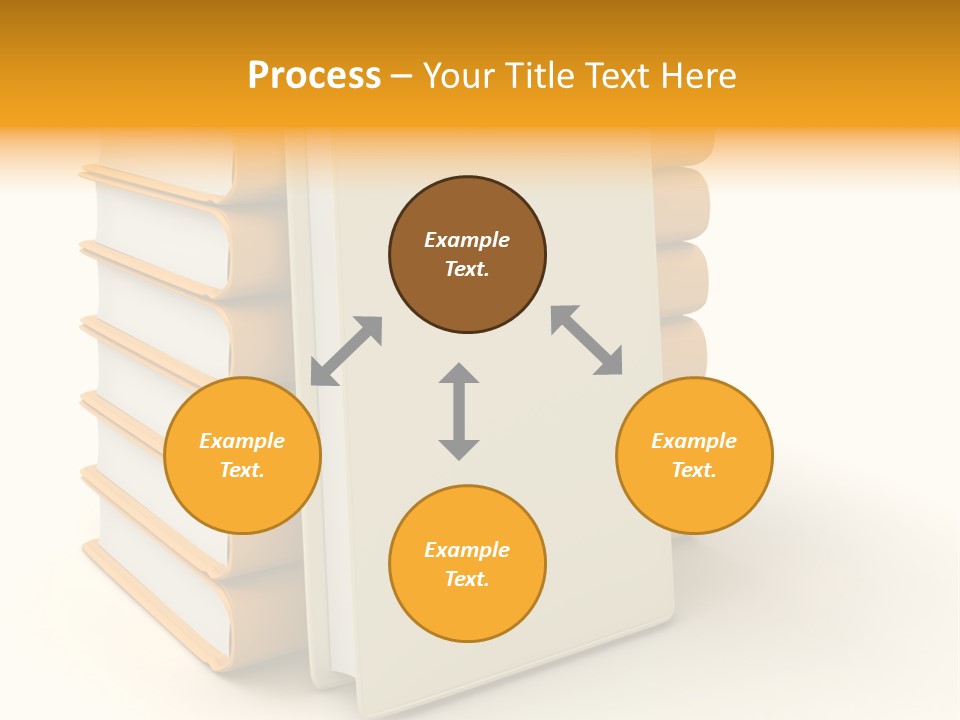 Process – Your Title Text Here

Example Text.

Example Text.

Example Text.

Example Text.